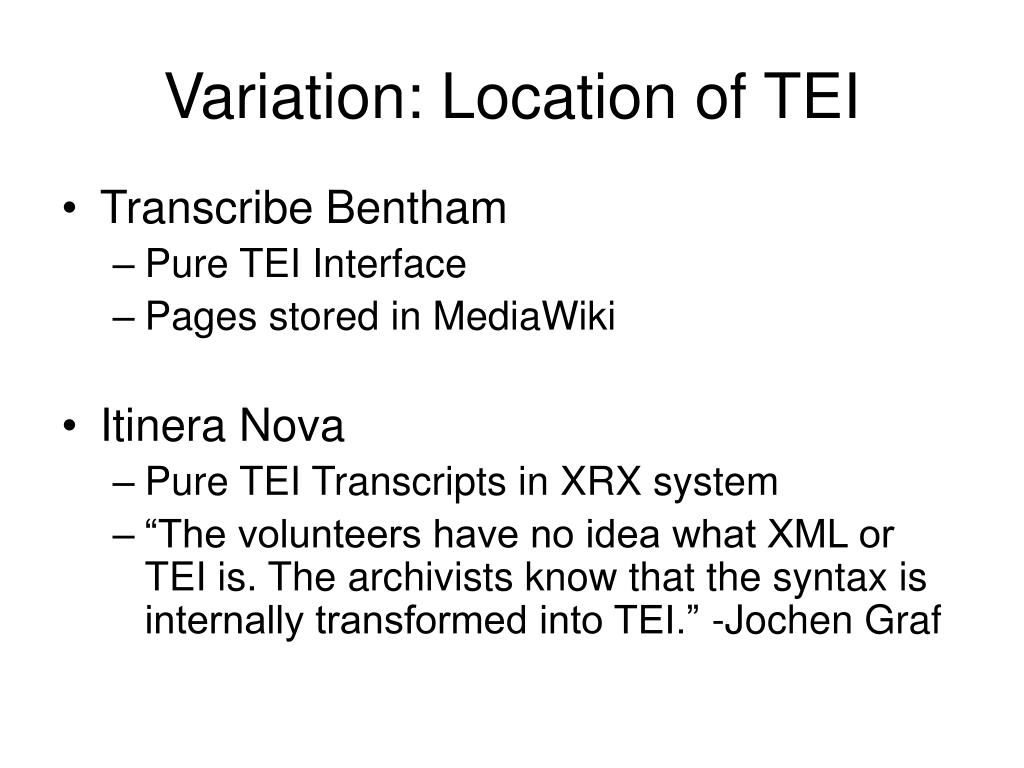 Variation: Location of TEI

• Transcribe Bentham
– Pure TEI Interface
– Pages stored in MediaWiki

• Itinera Nova
– Pure TEI Transcripts in XRX system
– “The volunteers have no idea what XML or TEI is. The archivists know that the syntax is internally transformed into TEI.” -Jochen Graf